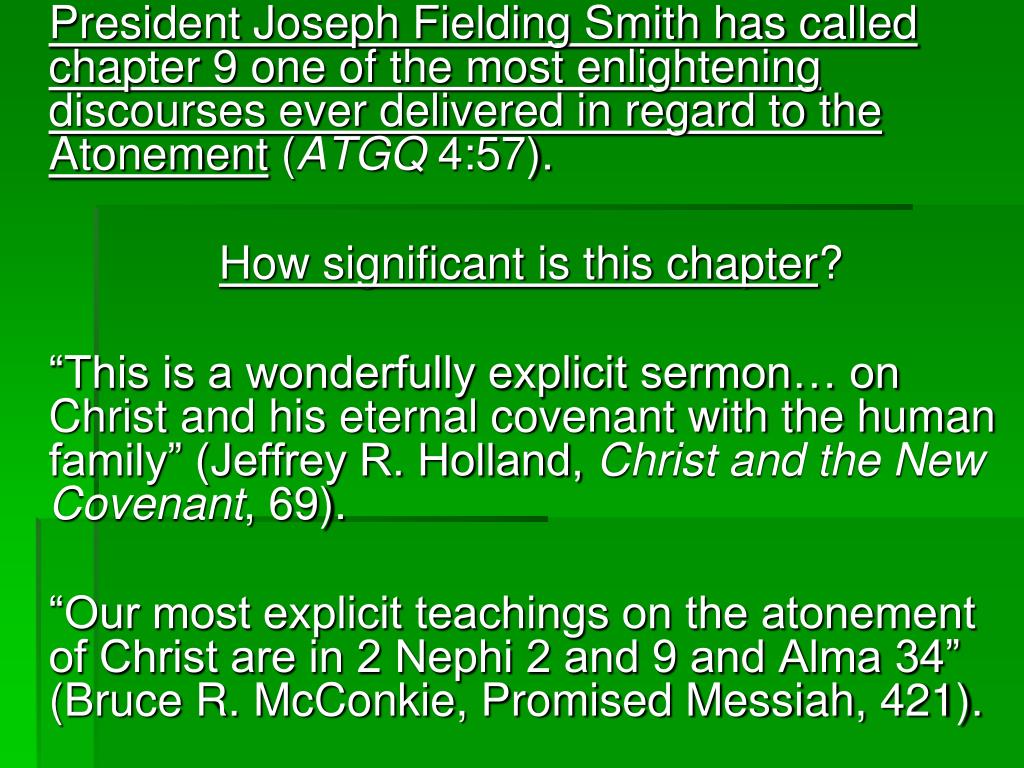 President Joseph Fielding Smith has called chapter 9 one of the most enlightening discourses ever delivered in regard to the Atonement (ATGQ 4:57).

How significant is this chapter?

“This is a wonderfully explicit sermon… on Christ and his eternal covenant with the human family” (Jeffrey R. Holland, Christ and the New Covenant, 69).

“Our most explicit teachings on the atonement of Christ are in 2 Nephi 2 and 9 and Alma 34” (Bruce R. McConkie, Promised Messiah, 421).